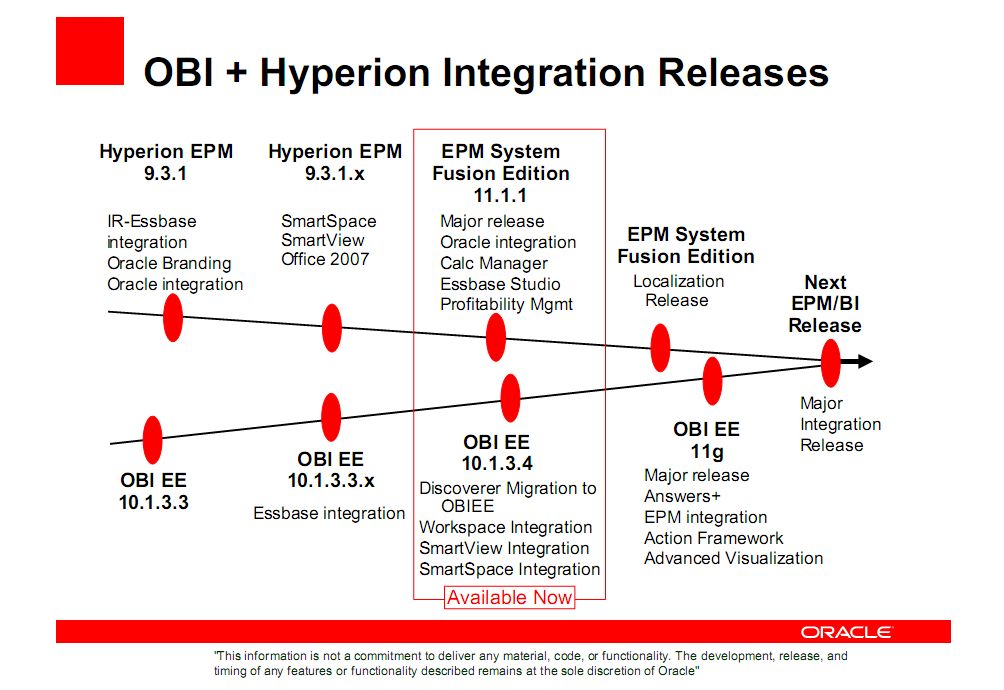 OBI + Hyperion Integration Releases

Hyperion EPM 9.3.1

IR-Essbase integration
Oracle Branding
Oracle integration

Hyperion EPM 9.3.1.x

SmartSpace
SmartView
Office 2007

EPM System Fusion Edition 11.1.1

Major release
Oracle integration
Calc Manager
Essbase Studio
Profitability Mgmt

EPM System Fusion Edition

Localization Release

Next EPM/BI Release

Major Integration Release

OBI EE 10.1.3.3

OBI EE 10.1.3.3.x

Essbase integration

OBI EE 10.1.3.4

Discoverer Migration to OBIEE
Workspace Integration
SmartView Integration
SmartSpace Integration

Available Now

OBI EE 11g

Major release
Answers+
EPM integration
Action Framework
Advanced Visualization

ORACLE

"This information is not a commitment to deliver any material, code, or functionality. The development, release, and timing of any features or functionality described remains at the sole discretion of Oracle"